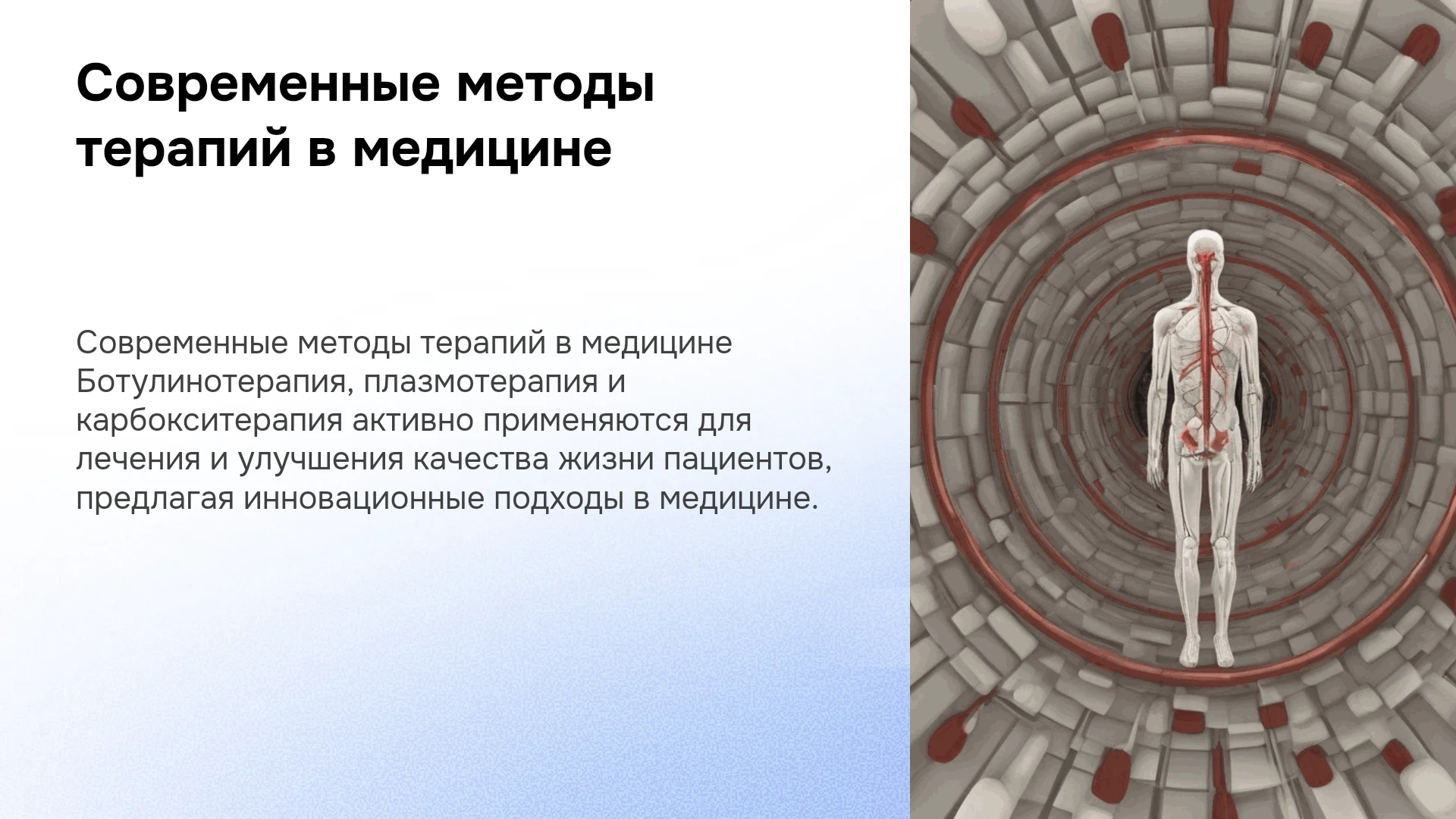 Современные методы терапий в медицине

Современные методы терапий в медицине Ботулинотерапия, плазмотерапия и карбокситерапия активно применяются для лечения и улучшения качества жизни пациентов, предлагая инновационные подходы в медицине.